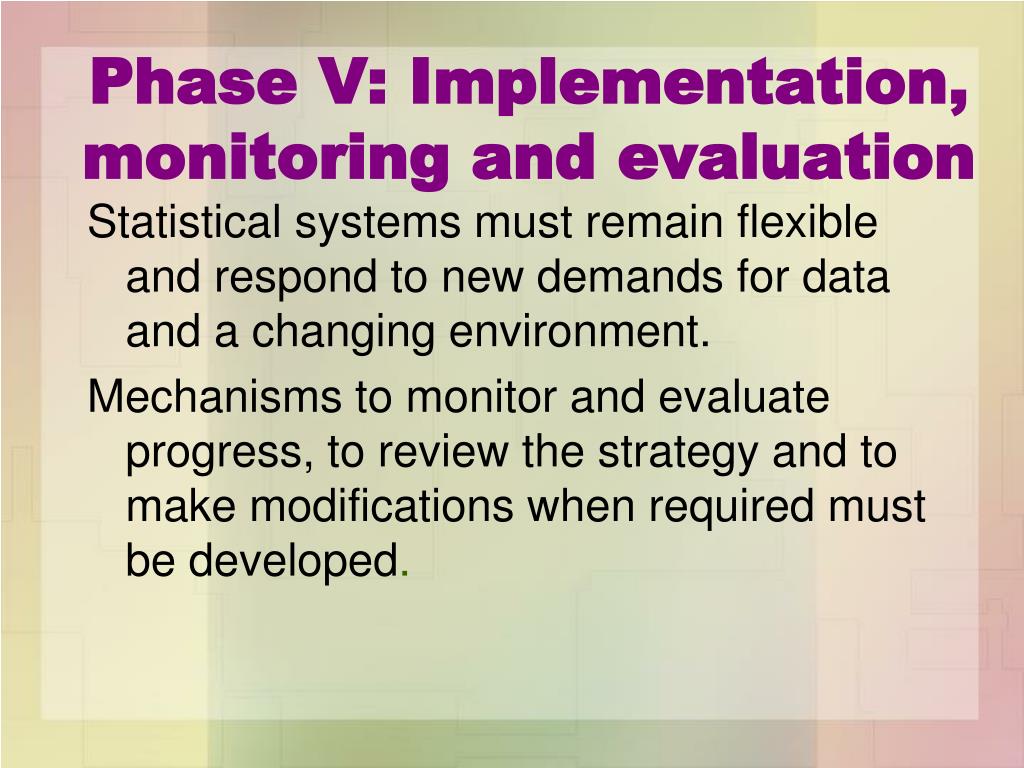 Phase V: Implementation, monitoring and evaluation

Statistical systems must remain flexible and respond to new demands for data and a changing environment.

Mechanisms to monitor and evaluate progress, to review the strategy and to make modifications when required must be developed.